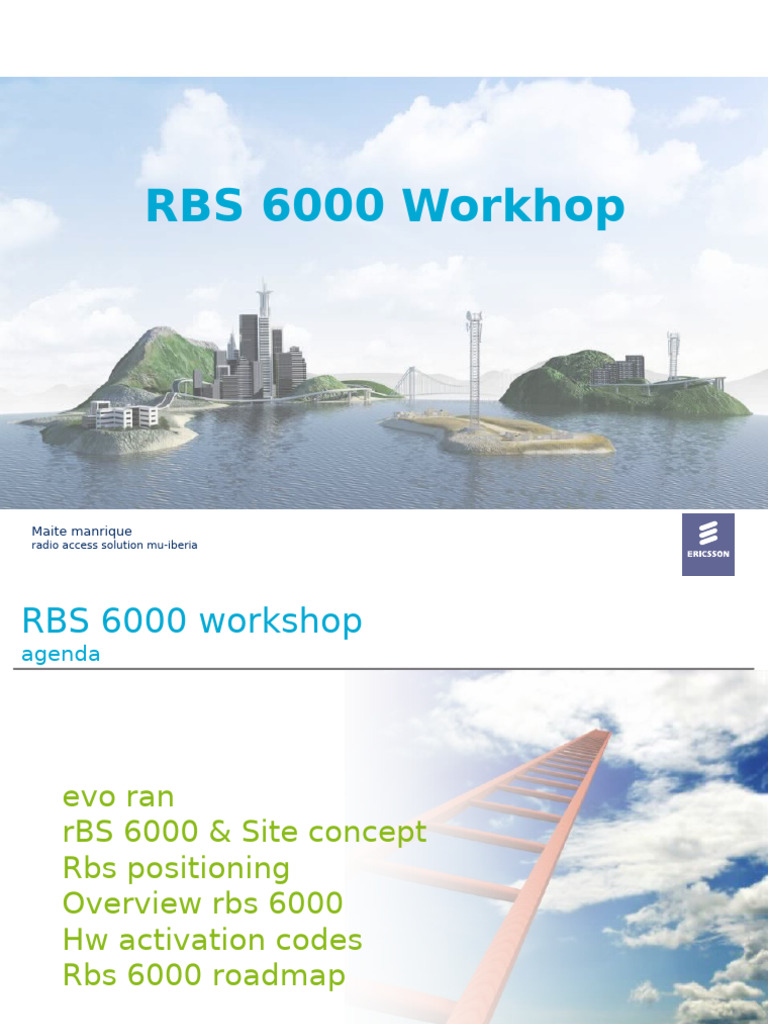 RBS 6000 Workhop

Maite manrique
radio access solution mu-iberia

ERICSSON

RBS 6000 workshop
agenda

evo ran
rBS 6000 & Site concept
Rbs positioning
Overview rbs 6000
Hw activation codes
Rbs 6000 roadmap